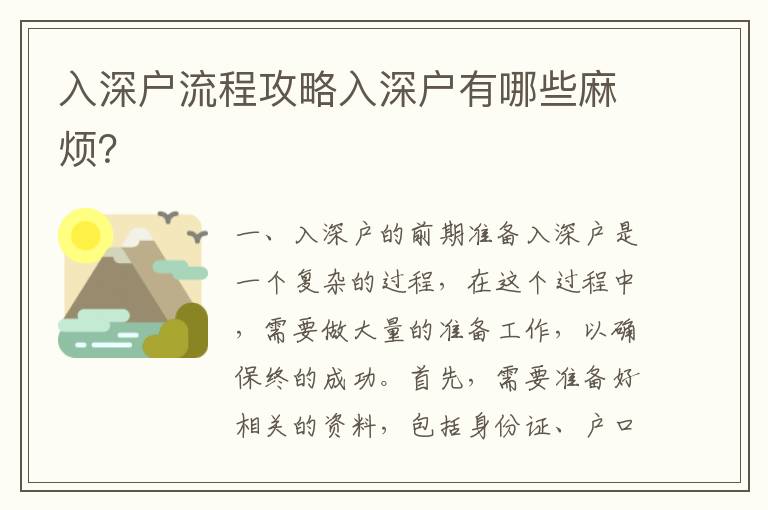 入深户流程攻略入深户有哪些麻烦？

一、入深户的前期准备入深户是一个复杂的过程，在这个过程中，需要做大量的准备工作，以确保终的成功。首先，需要准备好相关的资料，包括身份证、户口